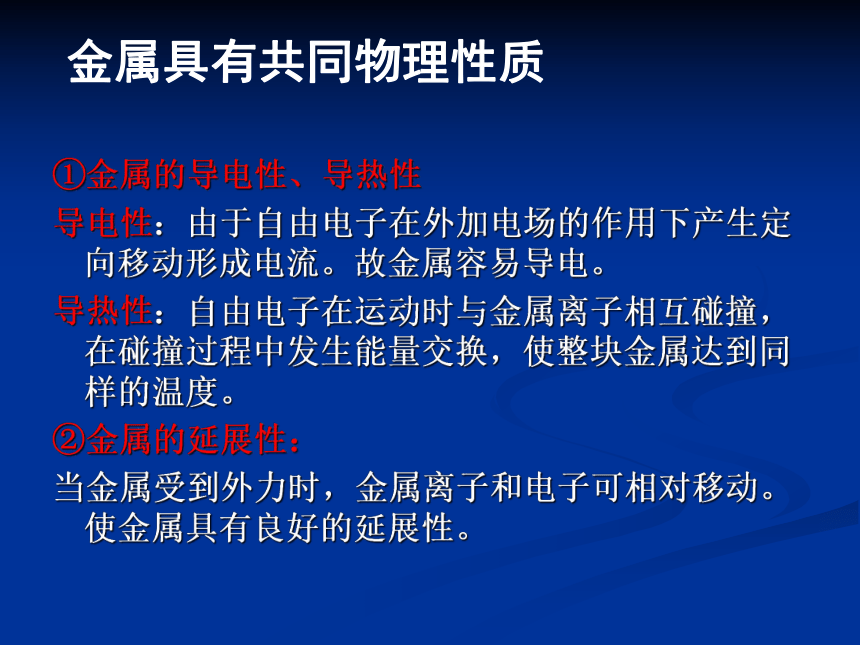 金属具有共同物理性质

①金属的导电性、导热性

导电性：由于自由电子在外加电场的作用下产生定向移动形成电流。故金属容易导电。

导热性：自由电子在运动时与金属离子相互碰撞，在碰撞过程中发生能量交换，使整块金属达到同样的温度。

②金属的延展性：

当金属受到外力时，金属离子和电子可相对移动。使金属具有良好的延展性。